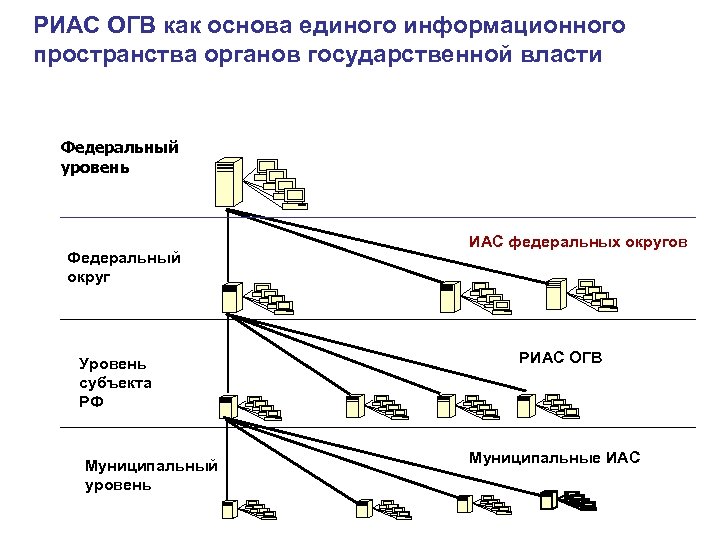 РИАС ОГВ как основа единого информационного пространства органов государственной власти

Федеральный уровень

Федеральный округ

ИАС федеральных округов

Уровень субъекта РФ

РИАС ОГВ

Муниципальный уровень

Муниципальные ИАС